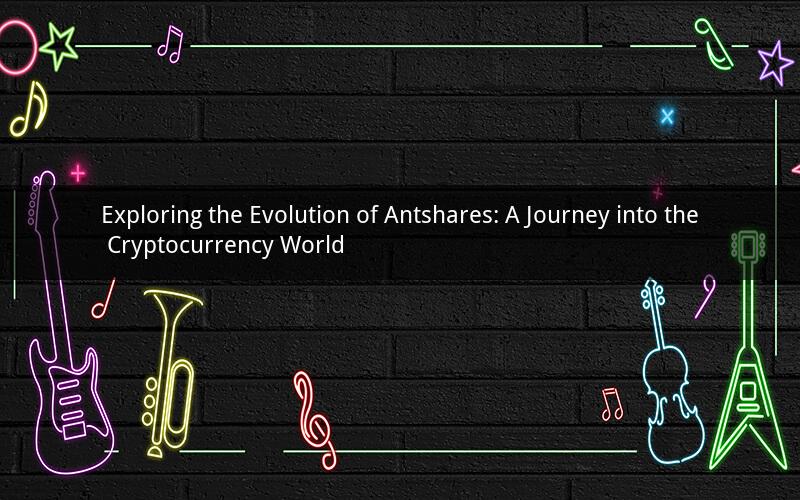 Exploring the Evolution of Antshares: A Journey into the Cryptocurrency World